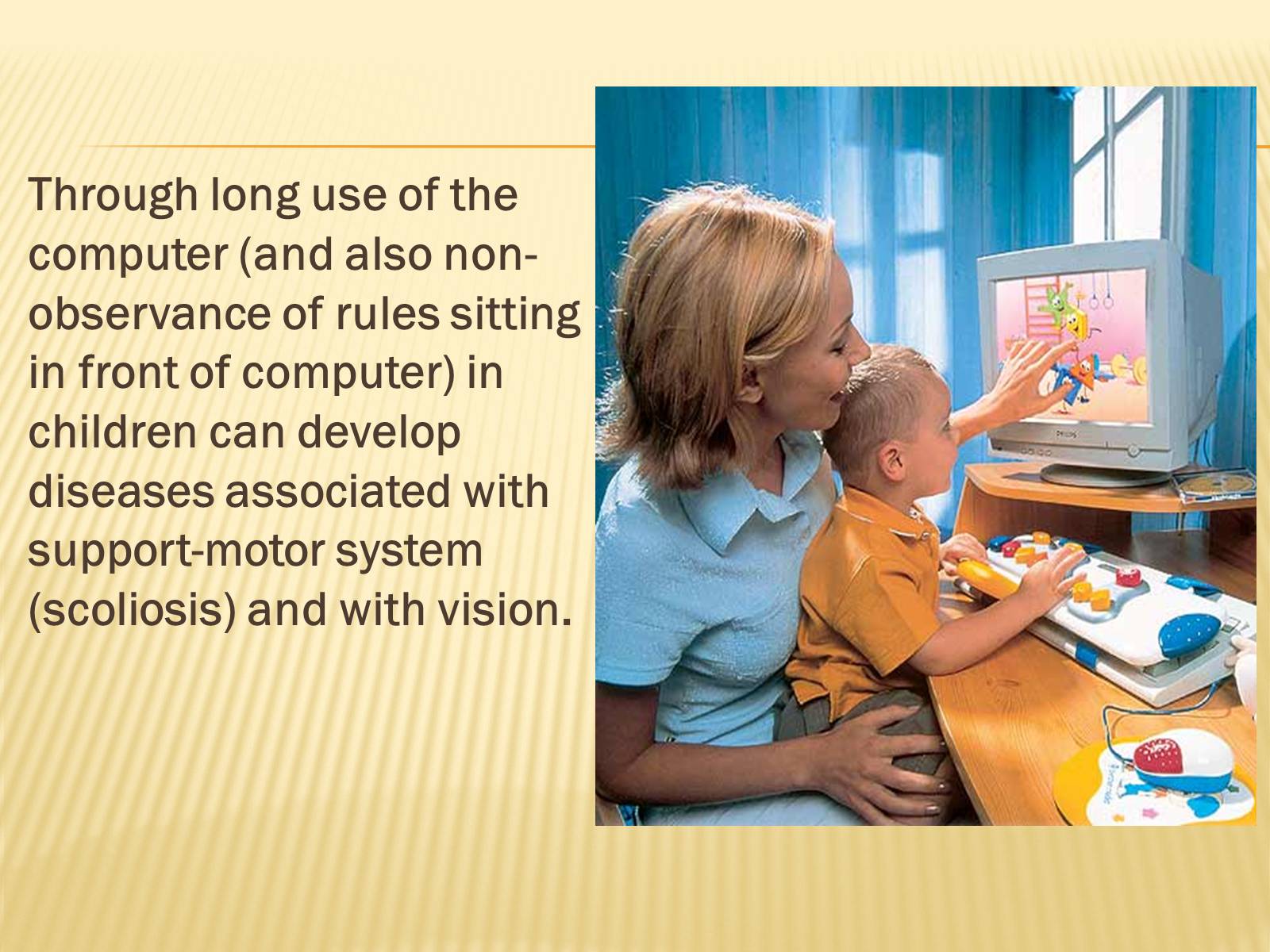 Through long use of the computer (and also non-observance of rules sitting in front of computer) in children can develop diseases associated with support-motor system (scoliosis) and with vision.

PHILIPS